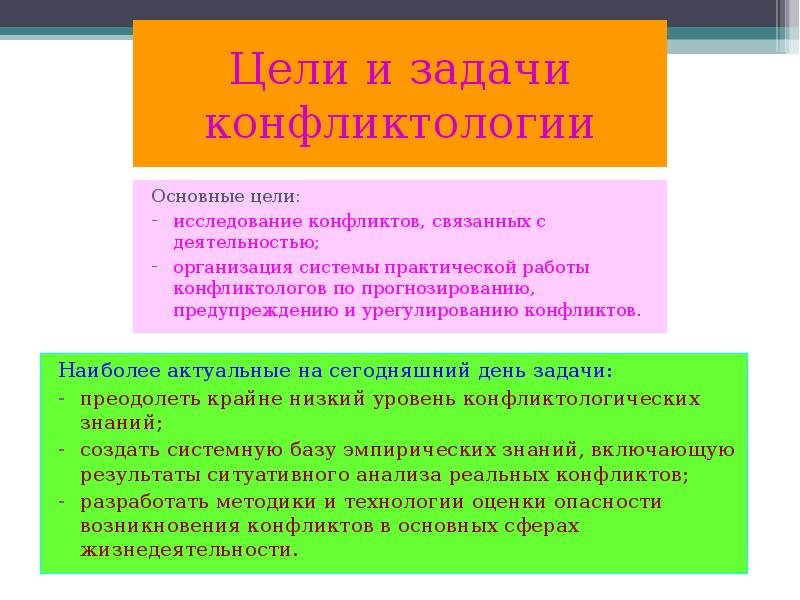 Цели и задачи конфликтологии

Основные цели:
- исследование конфликтов, связанных с деятельностью;
- организация системы практической работы конфликтологов по прогнозированию, предупреждению и урегулированию конфликтов.

Наиболее актуальные на сегодняшний день задачи:
- преодолеть крайне низкий уровень конфликтологических знаний;
- создать системную базу эмпирических знаний, включающую результаты ситуативного анализа реальных конфликтов;
- разработать методики и технологии оценки опасности возникновения конфликтов в основных сферах жизнедеятельности.